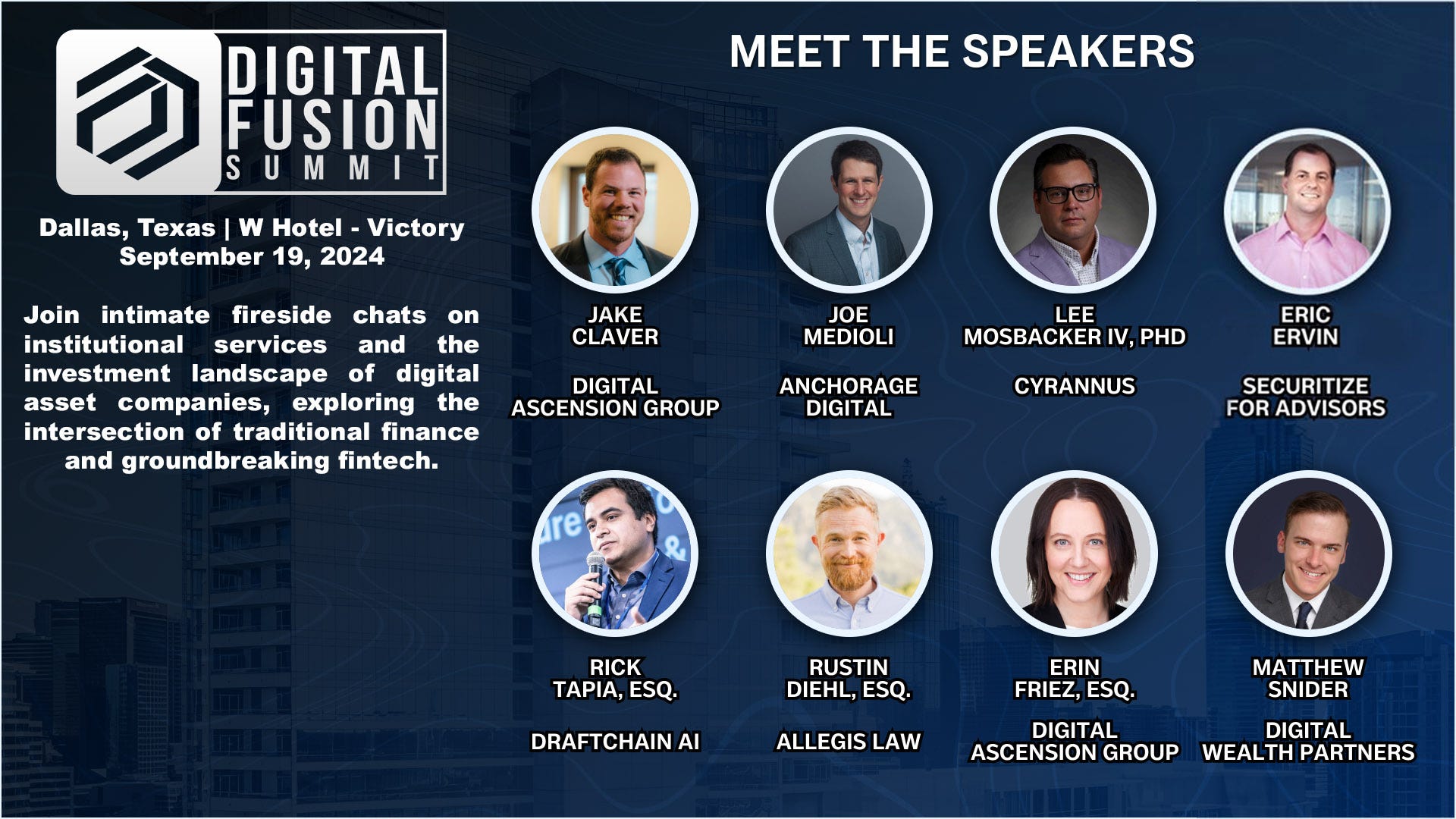 DIGITAL FUSION SUMMIT

Dallas, Texas | W Hotel - Victory
September 19, 2024

Join intimate fireside chats on institutional services and the investment landscape of digital asset companies, exploring the intersection of traditional finance and groundbreaking fintech.

MEET THE SPEAKERS

JAKE CLAVER
DIGITAL ASCENSION GROUP

JOE MEDIOLI
ANCHORAGE DIGITAL

LEE MOSBACKER IV, PHD
CYRANNUS

ERIC ERVIN
SECURITIZE FOR ADVISORS

RICK TAPIA, ESQ.
DRAFTCHAIN AI

RUSTIN DIEHL, ESQ.
ALLEGIS LAW

ERIN FRIEZ, ESQ.
DIGITAL ASCENSION GROUP

MATTHEW SNIDER
DIGITAL WEALTH PARTNERS